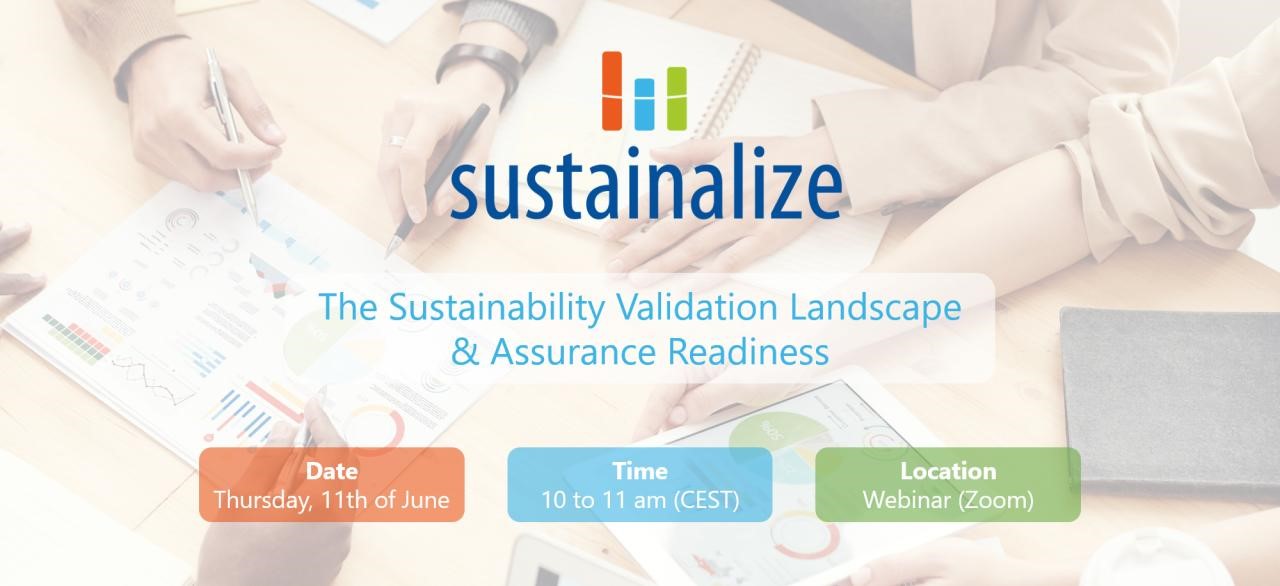 sustainalize

The Sustainability Validation Landscape & Assurance Readiness

Date
Thursday, 11th of June

Time
10 to 11 am (CEST)

Location
Webinar (Zoom)